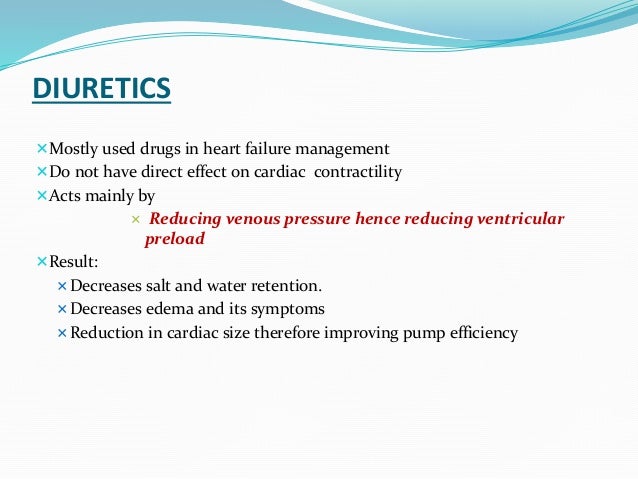 DIURETICS

Mostly used drugs in heart failure management
Do not have direct effect on cardiac contractility
Acts mainly by
Reducing venous pressure hence reducing ventricular preload
Result:
Decreases salt and water retention.
Decreases edema and its symptoms
Reduction in cardiac size therefore improving pump efficiency